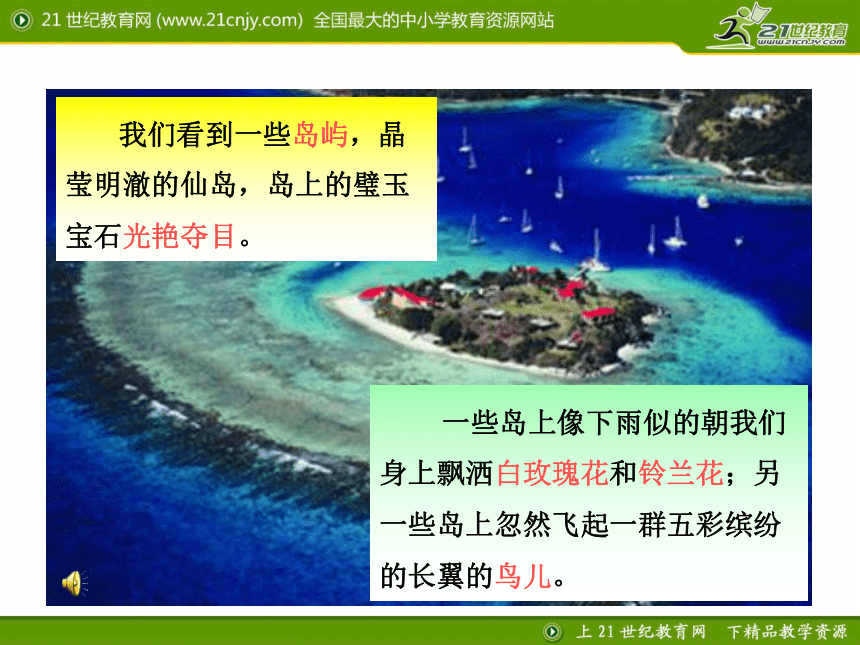 21 世纪教育网 (www.21cnjy.com) 全国最大的中小学教育资源网站

21世纪教育
www.21cnjy.com

我们看到一些岛屿，晶莹明澈的仙岛，岛上的璧玉宝石光艳夺目。

一些岛上像下雨似的朝我们身上飘洒白玫瑰花和铃兰花；另一些岛上忽然飞起一群五彩缤纷的长翼的鸟儿。

上 21 世纪教育网 下精品教学资源